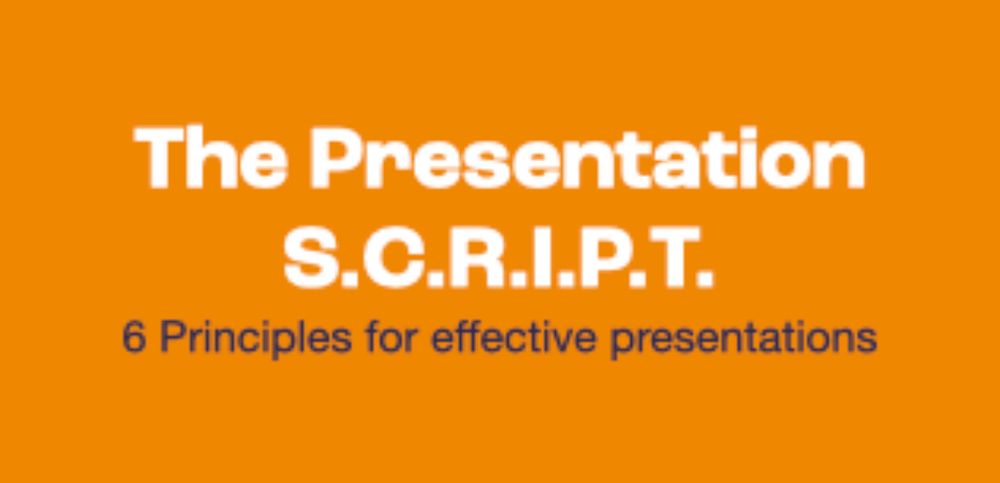 The Presentation
S.C.R.I.P.T.

6 Principles for effective presentations